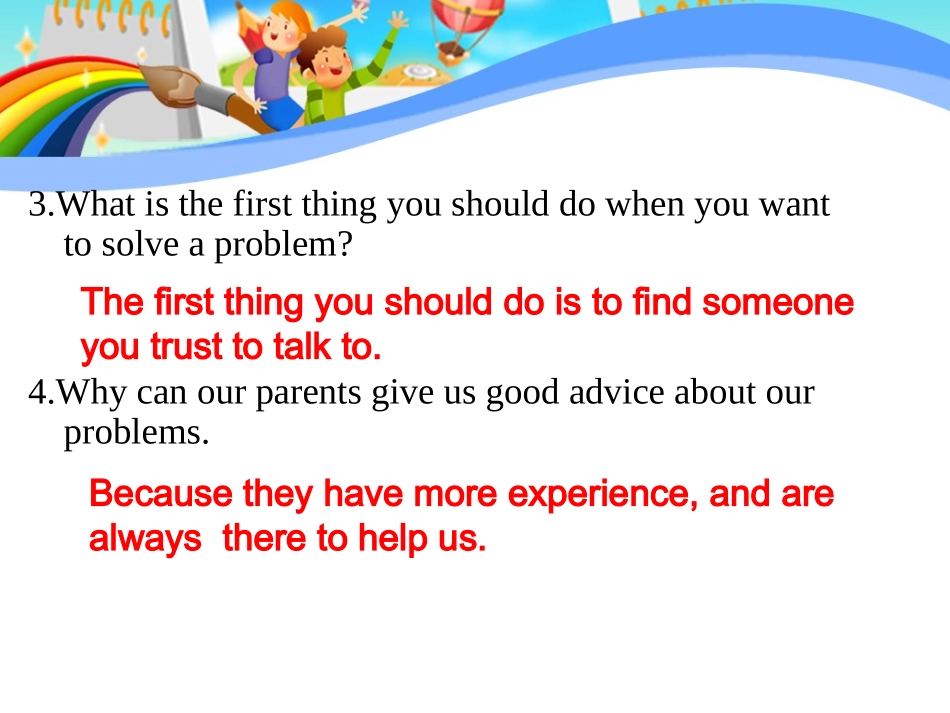 3.What is the first thing you should do when you want to solve a problem?

The first thing you should do is to find someone you trust to talk to.

4.Why can our parents give us good advice about our problems.

Because they have more experience, and are always there to help us.